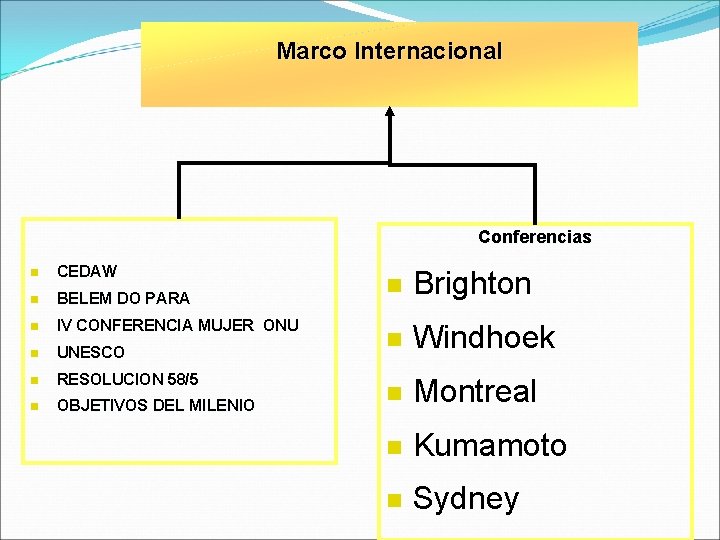 Marco Internacional

- CEDAW
- BELEM DO PARA
- IV CONFERENCIA MUJER ONU
- UNESCO
- RESOLUCION 58/5
- OBJETIVOS DEL MILENIO

Conferencias

- Brighton
- Windhoek
- Montreal
- Kumamoto
- Sydney